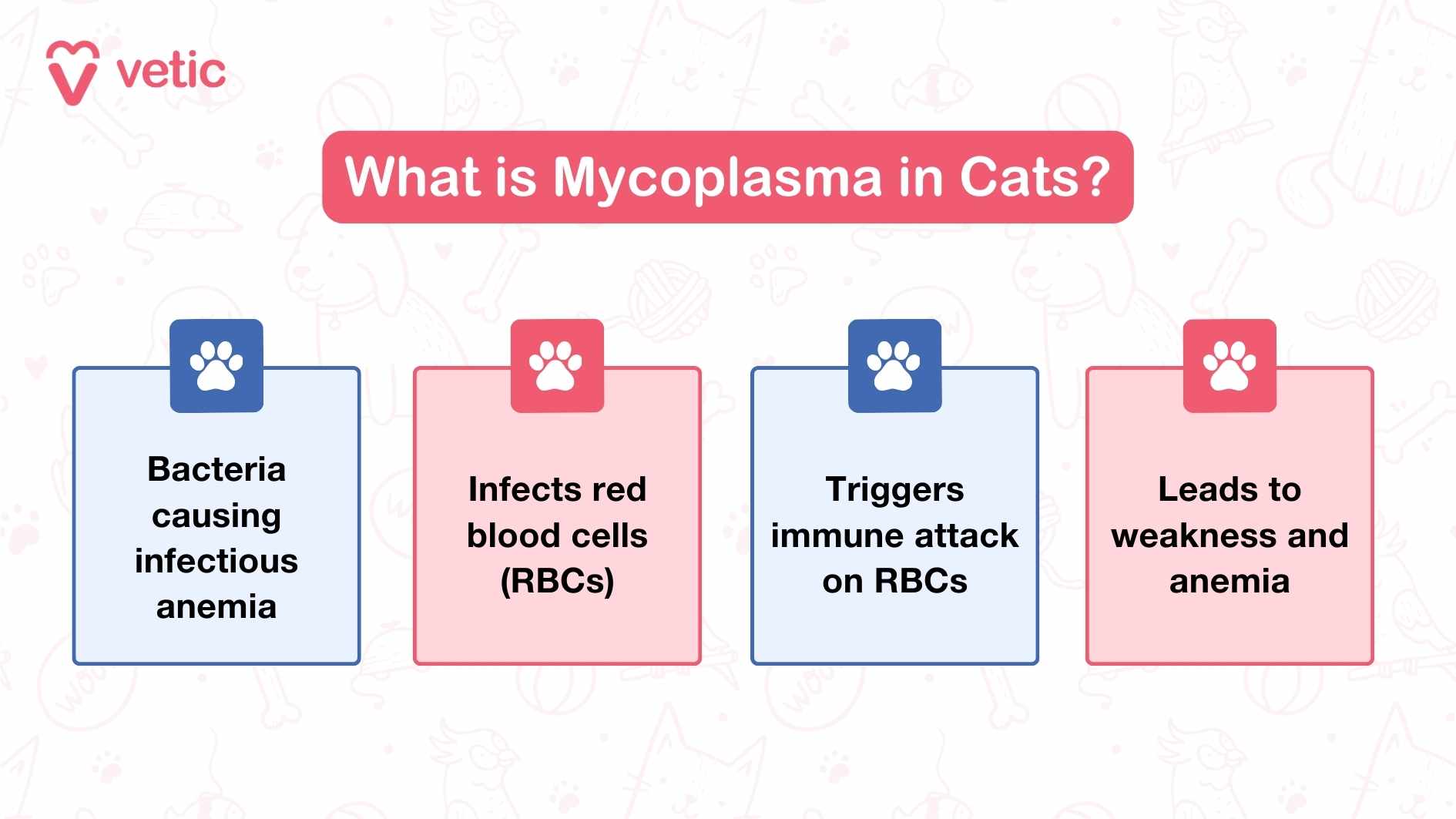 vetic

What is Mycoplasma in Cats?

Bacteria causing infectious anemia

Infects red blood cells (RBCs)

Triggers immune attack on RBCs

Leads to weakness and anemia